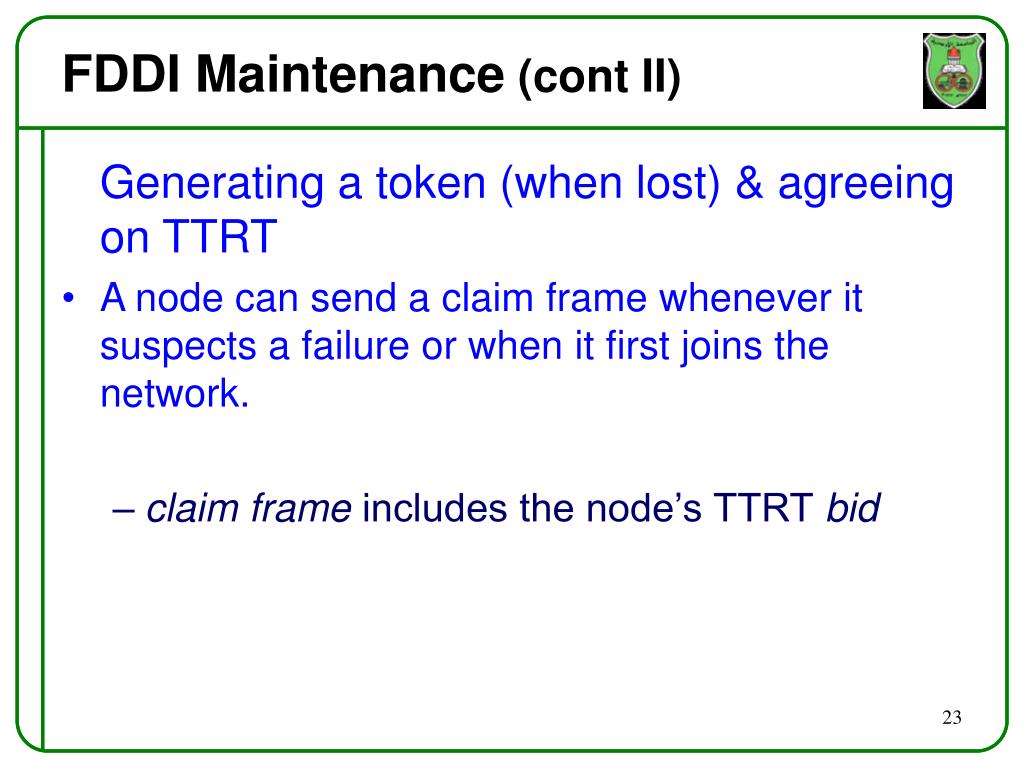 FDDI Maintenance (cont II)

Generating a token (when lost) & agreeing on TTRT

• A node can send a claim frame whenever it suspects a failure or when it first joins the network.

– claim frame includes the node's TTRT bid

23